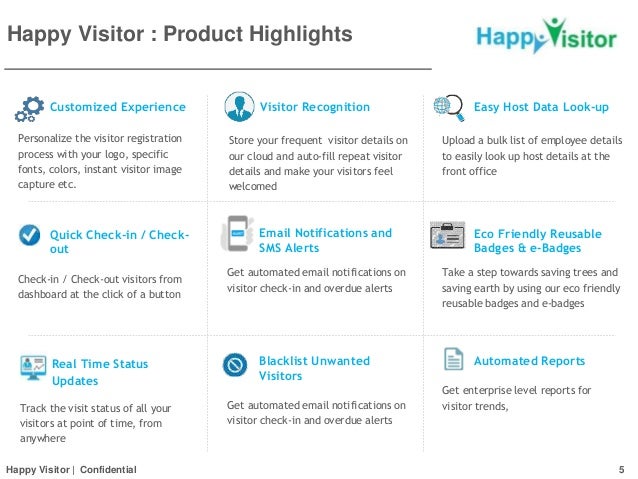 Happy Visitor : Product Highlights

HappyVisitor

Customized Experience

Personalize the visitor registration process with your logo, specific fonts, colors, instant visitor image capture etc.

Visitor Recognition

Store your frequent visitor details on our cloud and auto-fill repeat visitor details and make your visitors feel welcomed

Easy Host Data Look-up

Upload a bulk list of employee details to easily look up host details at the front office

Quick Check-in / Check-out

Check-in / Check-out visitors from dashboard at the click of a button

Email Notifications and SMS Alerts

Get automated email notifications on visitor check-in and overdue alerts

Eco Friendly Reusable Badges & e-Badges

Take a step towards saving trees and saving earth by using our eco friendly reusable badges and e-badges

Real Time Status Updates

Track the visit status of all your visitors at point of time, from anywhere

Blacklist Unwanted Visitors

Get automated email notifications on visitor check-in and overdue alerts

Automated Reports

Get enterprise level reports for visitor trends,

Happy Visitor | Confidential

5